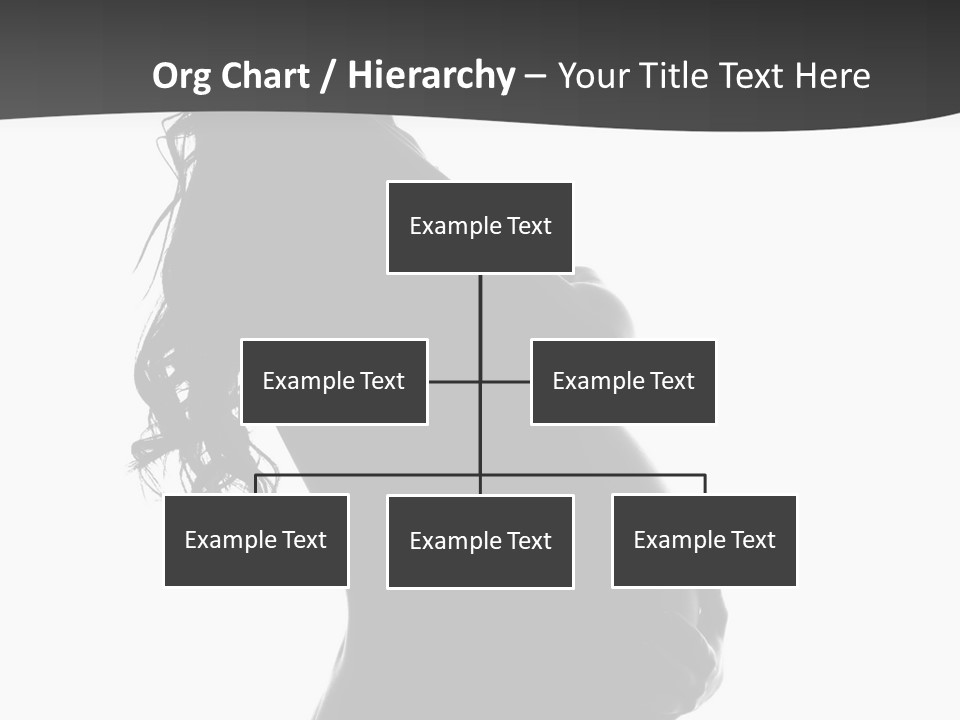 Org Chart / Hierarchy – Your Title Text Here

Example Text

Example Text

Example Text

Example Text

Example Text

Example Text